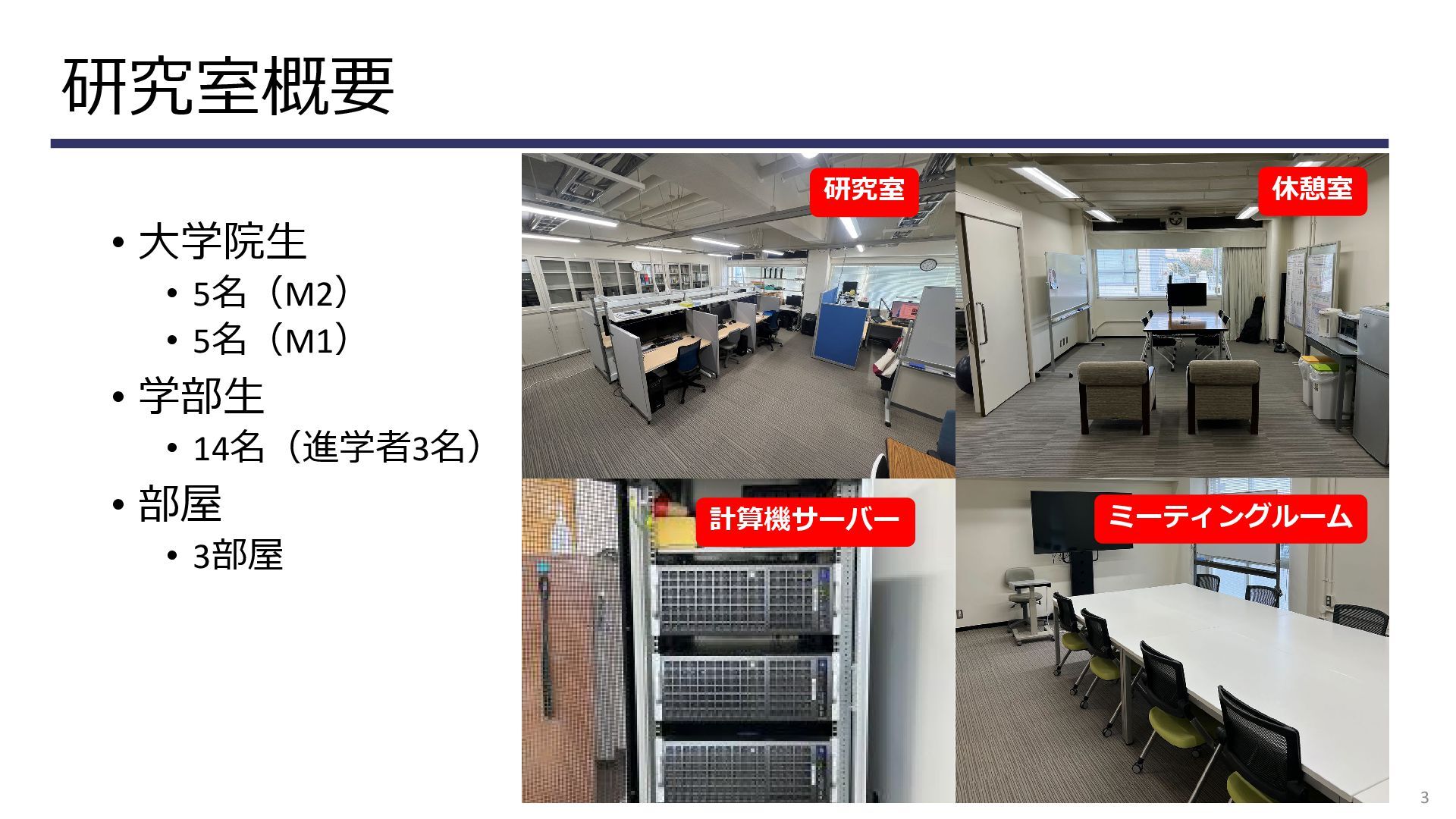 研究室概要

• 大学院生
  • 5名（M2）
  • 5名（M1）
• 学部生
  • 14名（進学者3名）
• 部屋
  • 3部屋

研究室

休憩室

計算機サーバー

ミーティングルーム

3